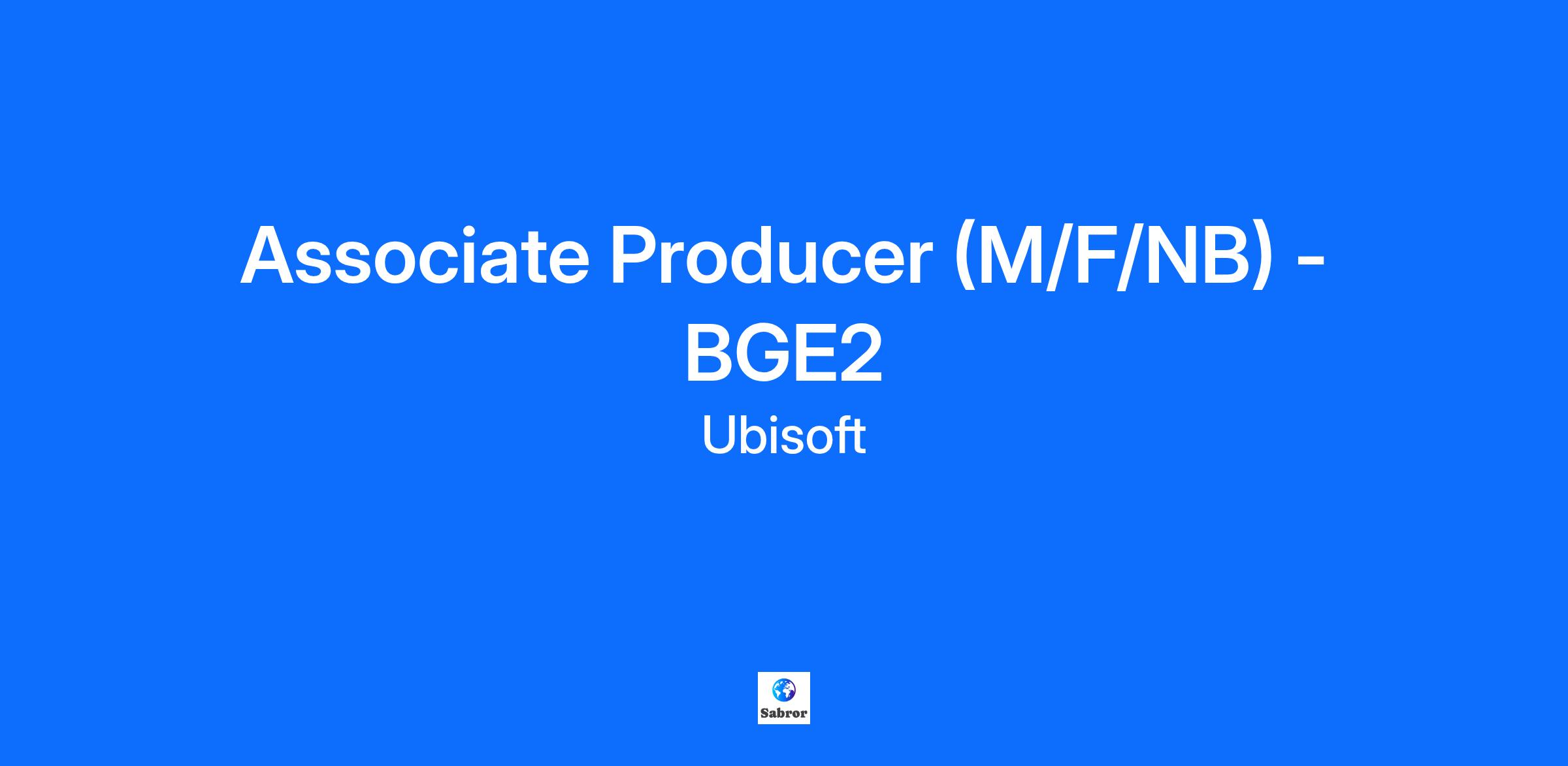 Associate Producer (M/F/NB) - BGE2

Ubisoft

Sabror